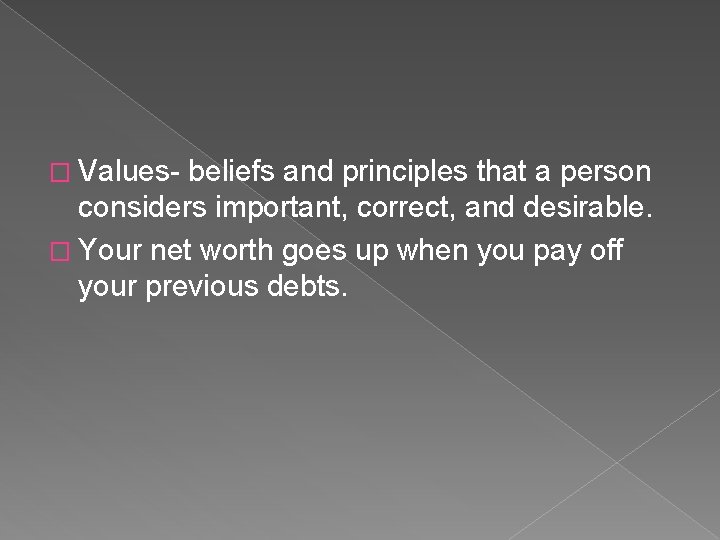 Values- beliefs and principles that a person considers important, correct, and desirable.

Your net worth goes up when you pay off your previous debts.